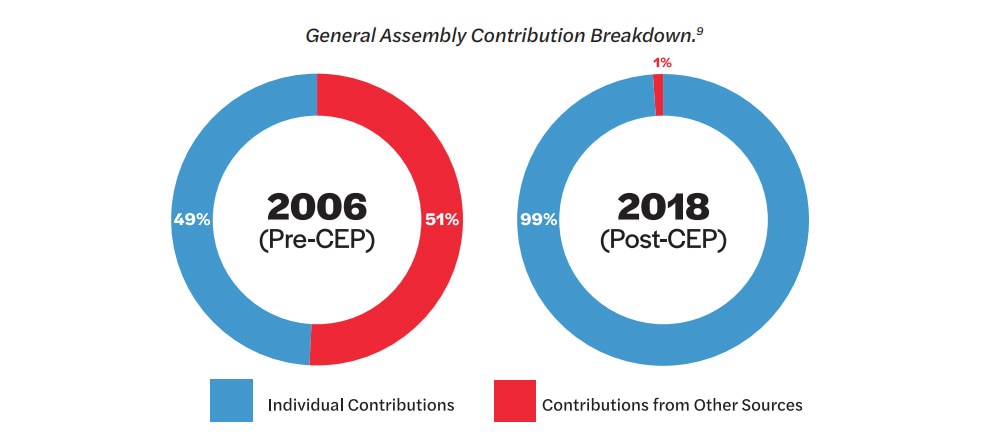 General Assembly Contribution Breakdown.$^9$

49%

2006
(Pre-CEP)

51%

1%

99%

2018
(Post-CEP)

Individual Contributions

Contributions from Other Sources